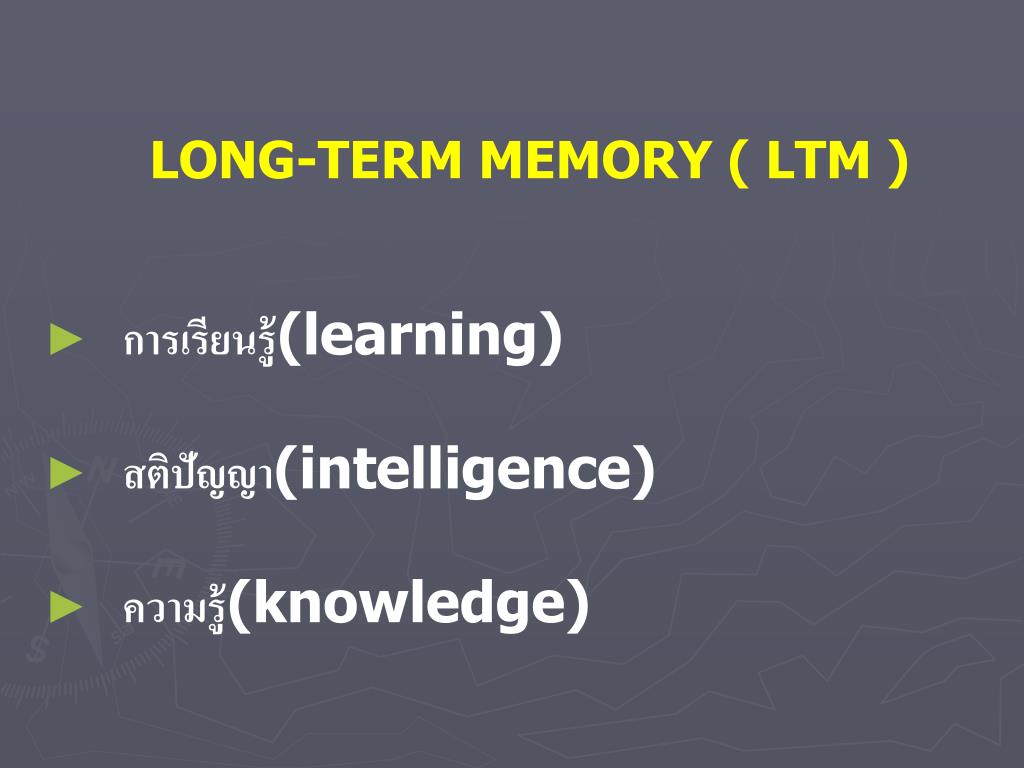 LONG-TERM MEMORY ( LTM )

► การเรียนรู้(learning)

► สติปัญญา(intelligence)

► ความรู้(knowledge)